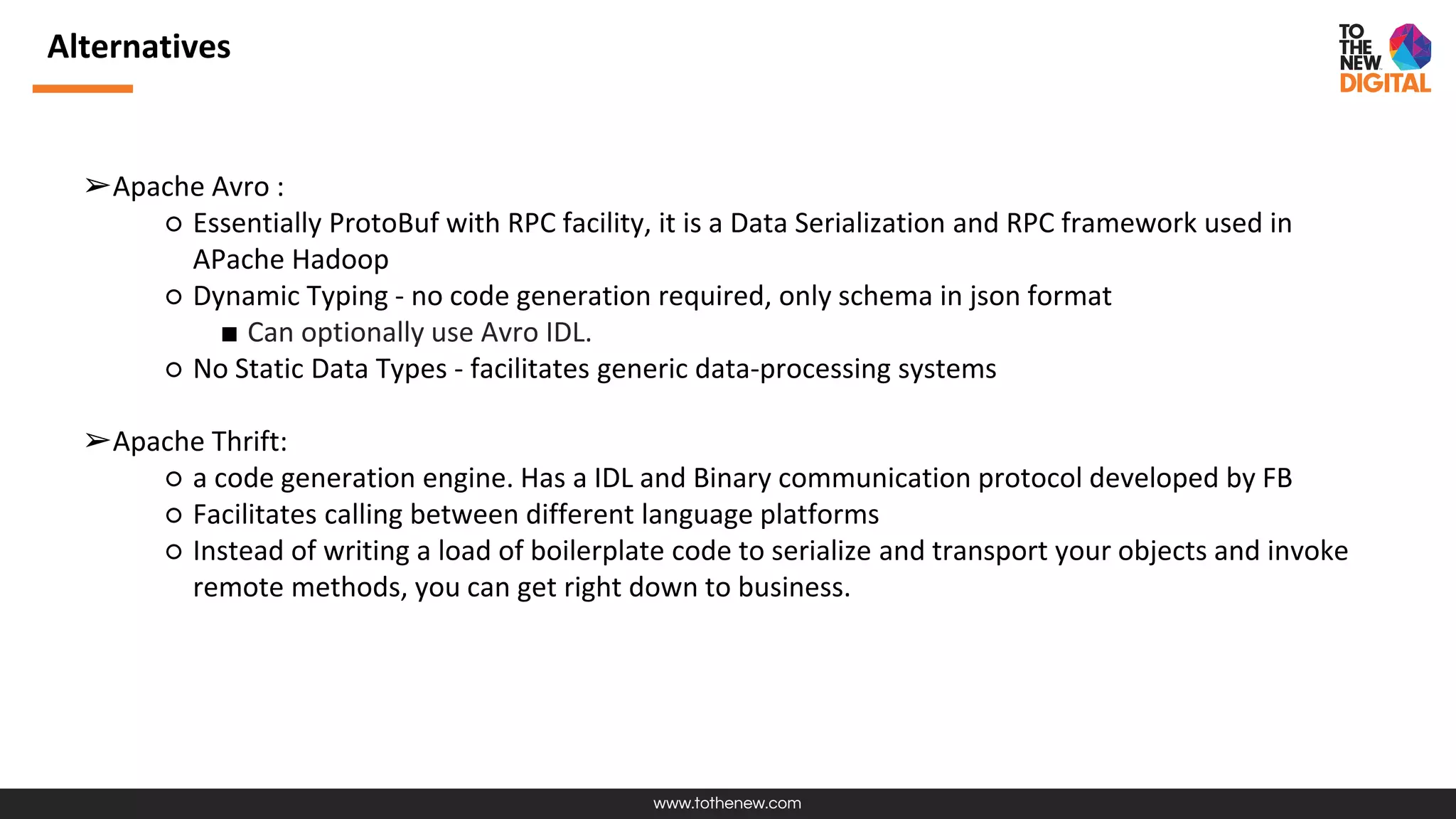 Alternatives

TO THE NEW DIGITAL

➢Apache Avro :

○ Essentially ProtoBuf with RPC facility, it is a Data Serialization and RPC framework used in APache Hadoop

○ Dynamic Typing - no code generation required, only schema in json format

■ Can optionally use Avro IDL.

○ No Static Data Types - facilitates generic data-processing systems

➢Apache Thrift:

○ a code generation engine. Has a IDL and Binary communication protocol developed by FB

○ Facilitates calling between different language platforms

○ Instead of writing a load of boilerplate code to serialize and transport your objects and invoke remote methods, you can get right down to business.

www.tothenew.com